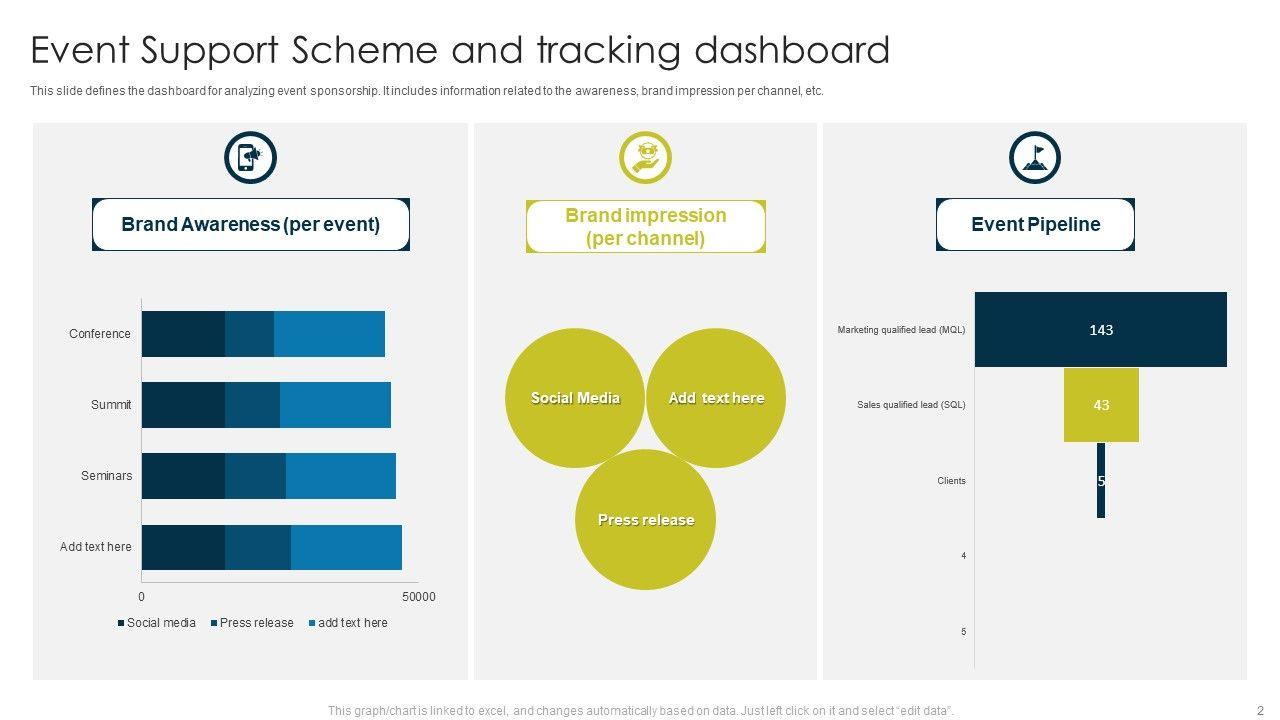 Event Support Scheme and tracking dashboard

This slide defines the dashboard for analyzing event sponsorship. It includes information related to the awareness, brand impression per channel, etc.

Brand Awareness (per event)

Conference
Summit
Seminars
Add text here

0
50000

Social media
Press release
add text here

Brand impression (per channel)

Social Media
Add text here
Press release

Event Pipeline

Marketing qualified lead (MQL)
143
Sales qualified lead (SQL)
43
Clients
5
4
5

This graph/chart is linked to excel, and changes automatically based on data. Just left click on it and select "edit data".

2